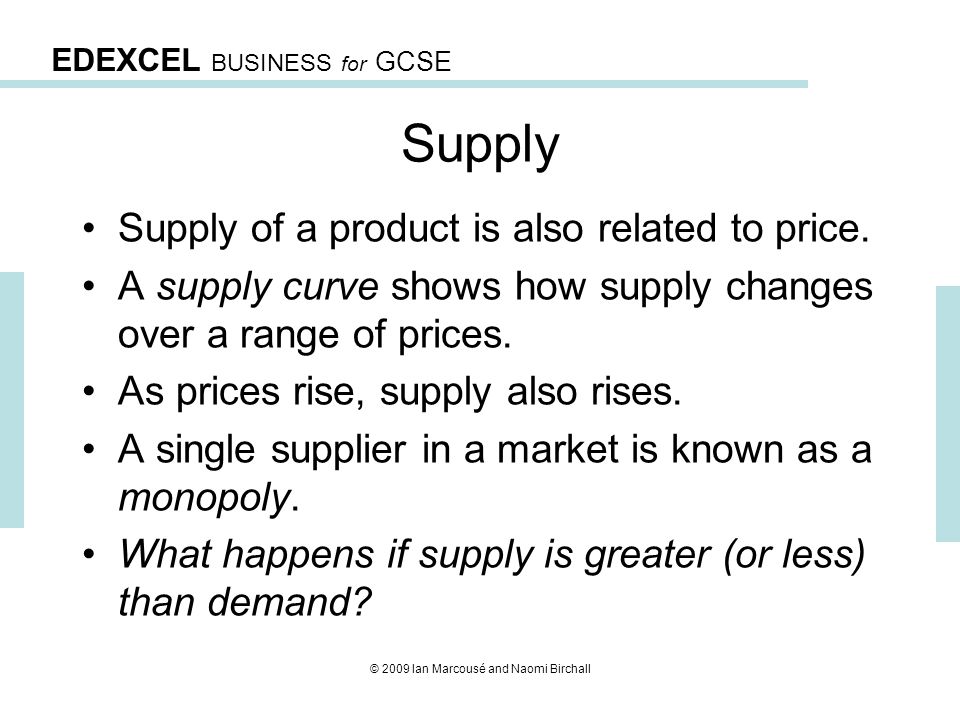 EDEXCEL BUSINESS for GCSE

Supply

• Supply of a product is also related to price.
• A supply curve shows how supply changes over a range of prices.
• As prices rise, supply also rises.
• A single supplier in a market is known as a monopoly.
• What happens if supply is greater (or less) than demand?

© 2009 Ian Marcousé and Naomi Birchall